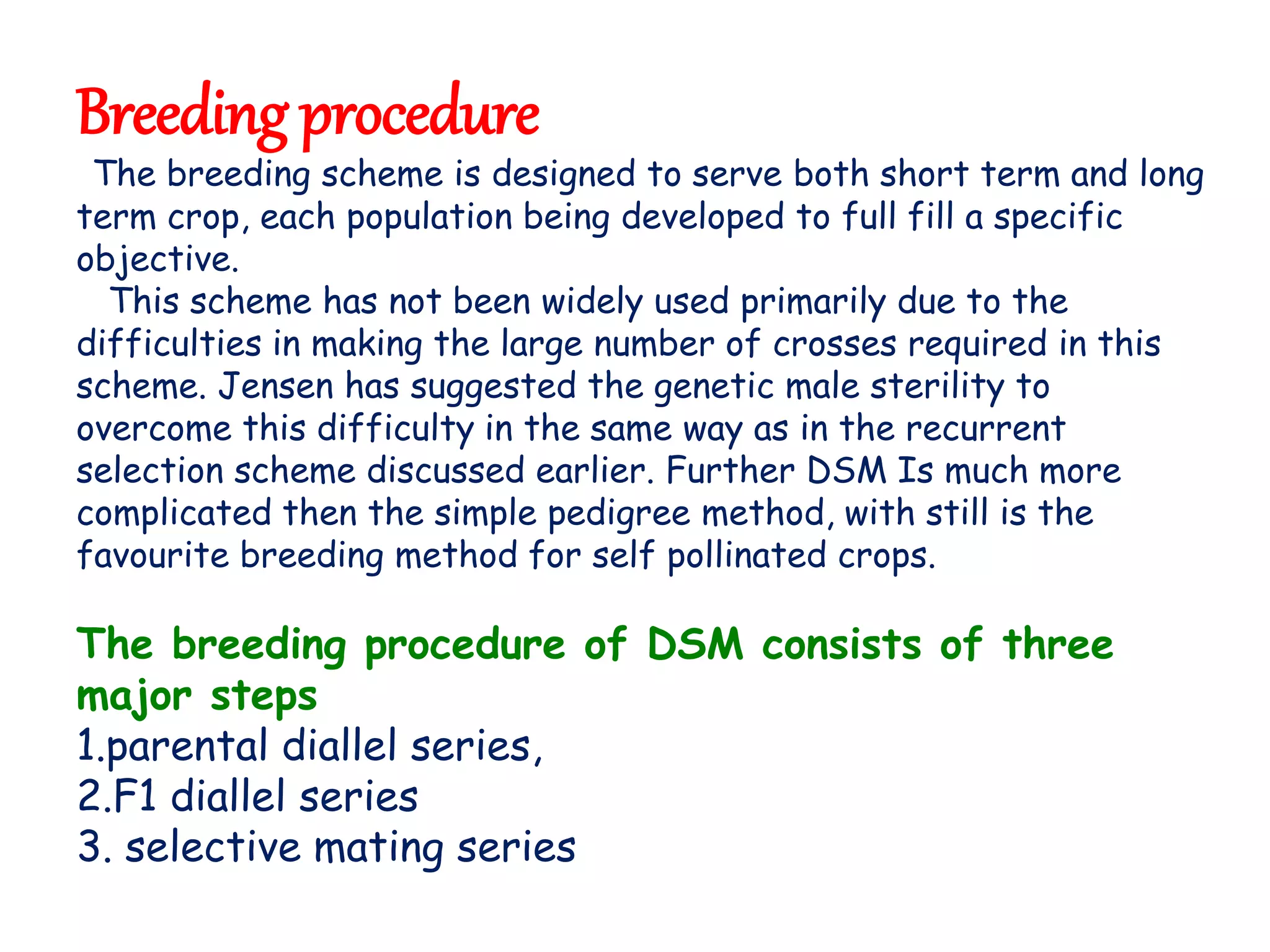 Breeding procedure

The breeding scheme is designed to serve both short term and long term crop, each population being developed to full fill a specific objective.

This scheme has not been widely used primarily due to the difficulties in making the large number of crosses required in this scheme. Jensen has suggested the genetic male sterility to overcome this difficulty in the same way as in the recurrent selection scheme discussed earlier. Further DSM Is much more complicated then the simple pedigree method, with still is the favourite breeding method for self pollinated crops.

The breeding procedure of DSM consists of three major steps
1.parental diallel series,
2.F1 diallel series
3. selective mating series